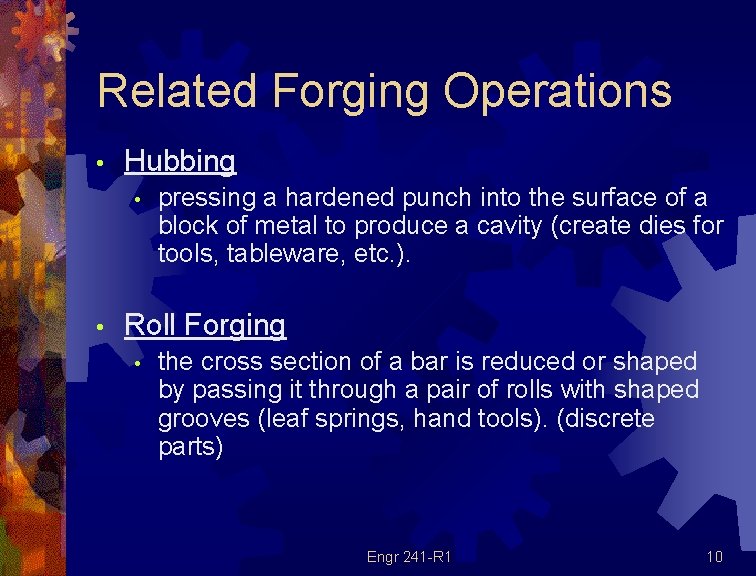 Related Forging Operations

• Hubbing
  • pressing a hardened punch into the surface of a block of metal to produce a cavity (create dies for tools, tableware, etc.).

• Roll Forging
  • the cross section of a bar is reduced or shaped by passing it through a pair of rolls with shaped grooves (leaf springs, hand tools). (discrete parts)

Engr 241-R1

10